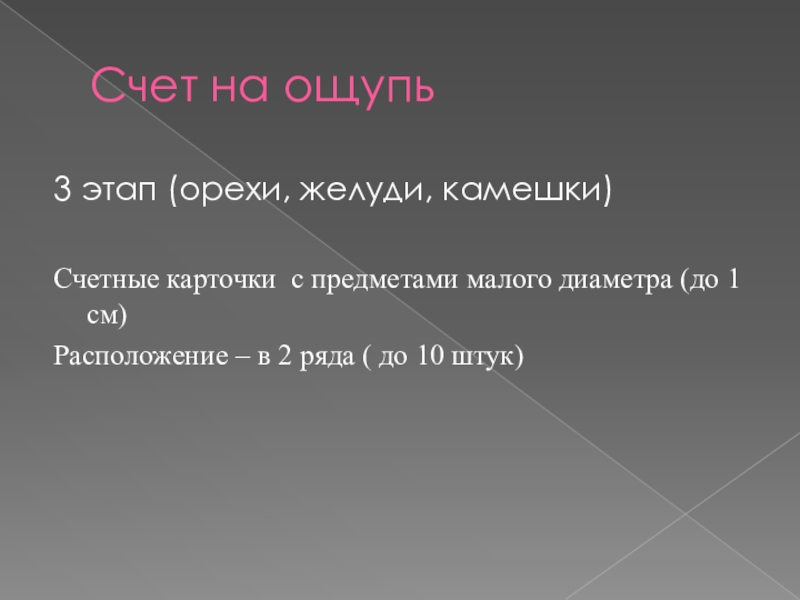 Счет на ощупь

3 этап (орехи, желуди, камешки)

Счетные карточки  с предметами малого диаметра (до 1 см)

Расположение – в 2 ряда ( до 10 штук)